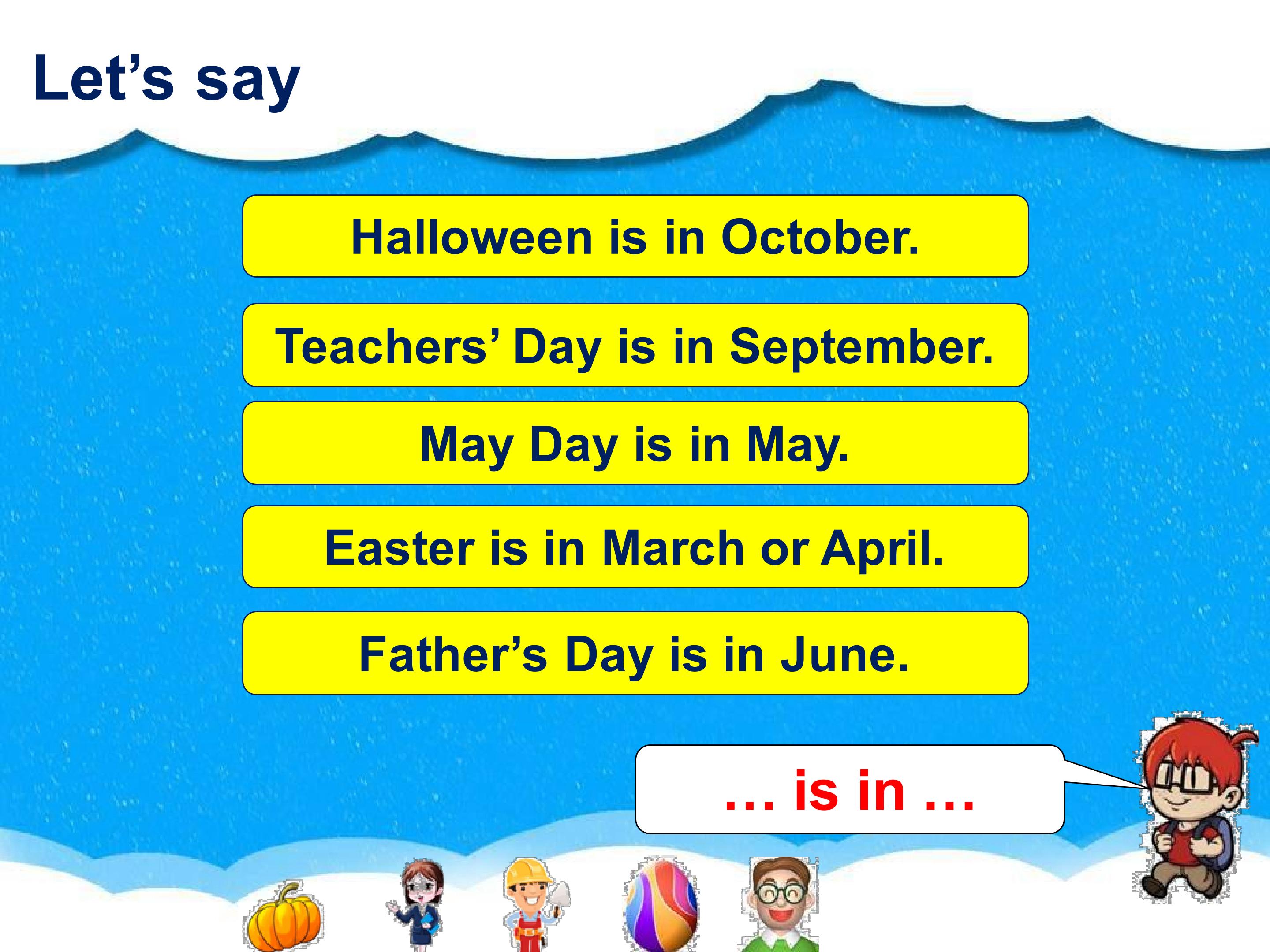 Let’s say

Halloween is in October.

Teachers’ Day is in September.

May Day is in May.

Easter is in March or April.

Father’s Day is in June.

… is in …